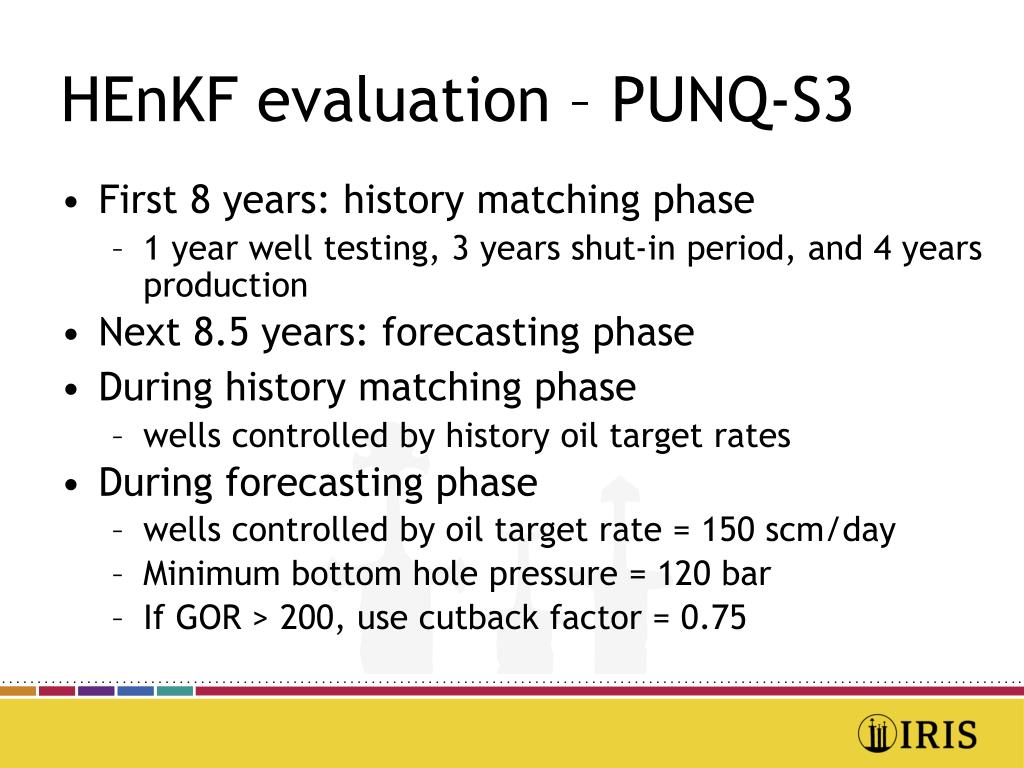 HEnKF evaluation – PUNQ-S3

• First 8 years: history matching phase
  – 1 year well testing, 3 years shut-in period, and 4 years production
• Next 8.5 years: forecasting phase
• During history matching phase
  – wells controlled by history oil target rates
• During forecasting phase
  – wells controlled by oil target rate = 150 scm/day
  – Minimum bottom hole pressure = 120 bar
  – If GOR > 200, use cutback factor = 0.75

IRIS